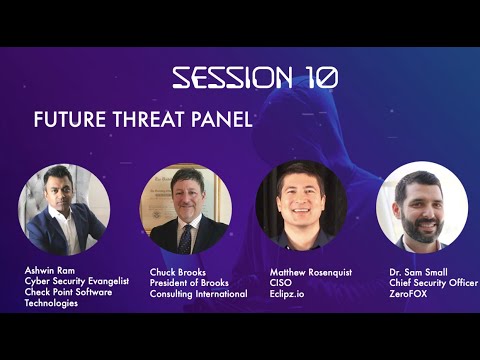 SESSION 10

FUTURE THREAT PANEL

Ashwin Ram
Cyber Security Evangelist
Check Point Software Technologies

Chuck Brooks
President of Brooks Consulting International

Matthew Rosenquist
CISO
Eclipz.io

Dr. Sam Small
Chief Security Officer
ZeroFOX